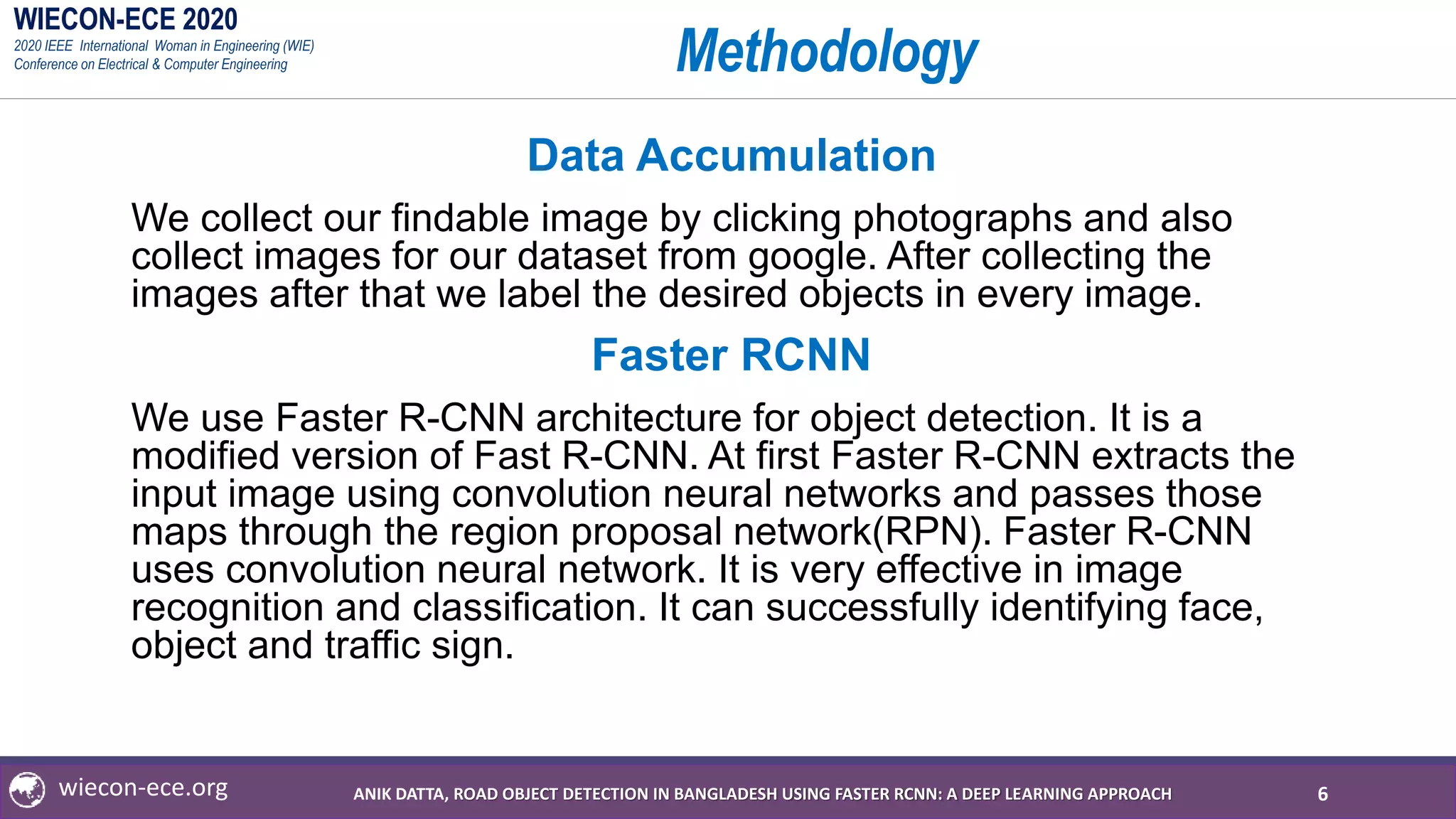 WIECON-ECE 2020
2020 IEEE International Woman in Engineering (WIE) Conference on Electrical & Computer Engineering

Methodology

Data Accumulation

We collect our findable image by clicking photographs and also collect images for our dataset from google. After collecting the images after that we label the desired objects in every image.

Faster RCNN

We use Faster R-CNN architecture for object detection. It is a modified version of Fast R-CNN. At first Faster R-CNN extracts the input image using convolution neural networks and passes those maps through the region proposal network(RPN). Faster R-CNN uses convolution neural network. It is very effective in image recognition and classification. It can successfully identifying face, object and traffic sign.

wiecon-ece.org

ANIK DATTA, ROAD OBJECT DETECTION IN BANGLADESH USING FASTER RCNN: A DEEP LEARNING APPROACH

6